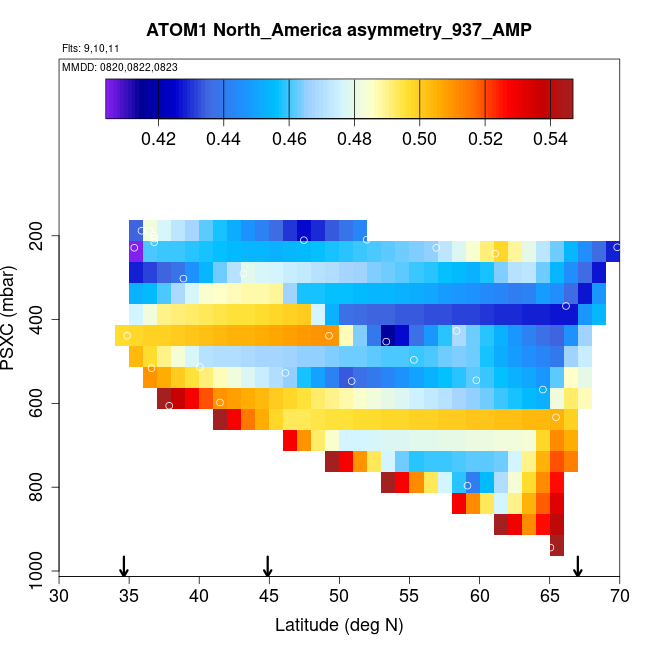 ATOM1 North_America asymmetry_937_AMP

Flts: 9,10,11

MMDD: 0820,0822,0823

0.42 0.44 0.46 0.48 0.50 0.52 0.54

PSXC (mbar)

200
400
600
800
1000

30 35 40 45 50 55 60 65 70

Latitude (deg N)